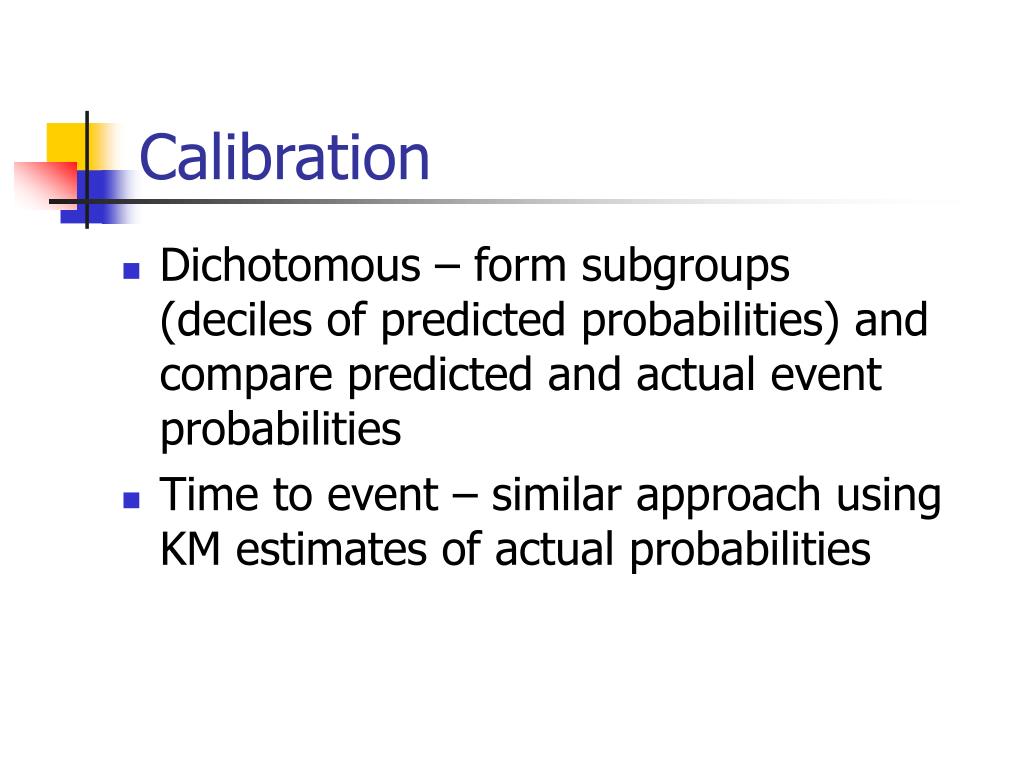 Calibration

- Dichotomous – form subgroups (deciles of predicted probabilities) and compare predicted and actual event probabilities
- Time to event – similar approach using KM estimates of actual probabilities